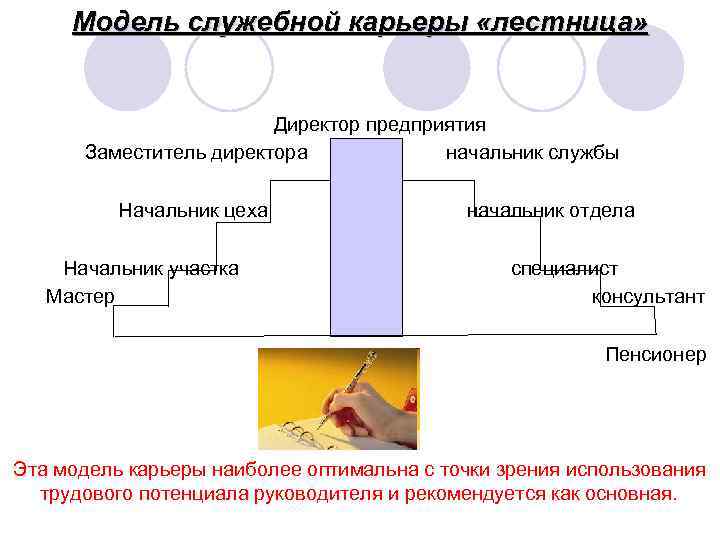 Модель служебной карьеры «лестница»

Директор предприятия

Заместитель директора

начальник службы

Начальник цеха

начальник отдела

Начальник участка

специалист

Мастер

консультант

Пенсионер

Эта модель карьеры наиболее оптимальна с точки зрения использования трудового потенциала руководителя и рекомендуется как основная.